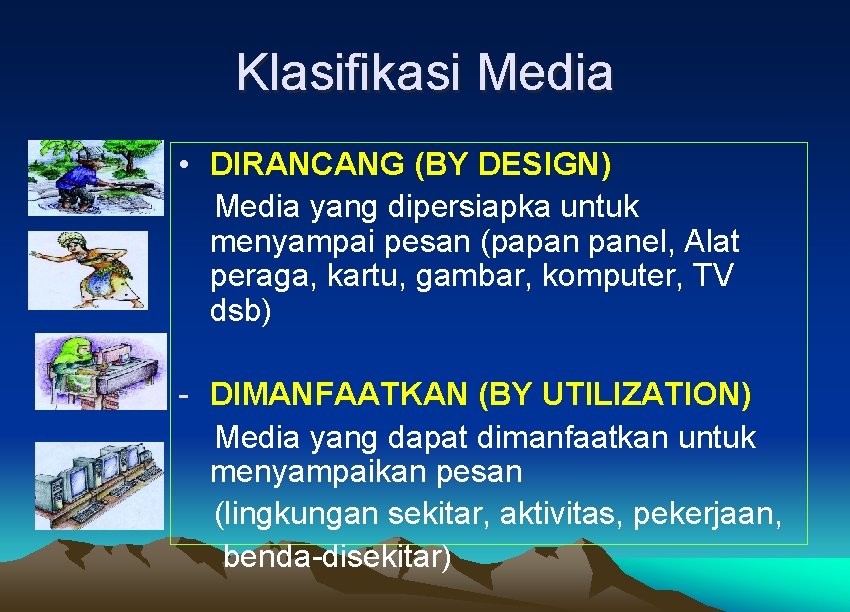 Klasifikasi Media

• DIRANCANG (BY DESIGN)
Media yang dipersiapka untuk menyampai pesan (papan panel, Alat peraga, kartu, gambar, komputer, TV dsb)

- DIMANFAATKAN (BY UTILIZATION)
Media yang dapat dimanfaatkan untuk menyampaikan pesan
(lingkungan sekitar, aktivitas, pekerjaan, benda-disekitar)